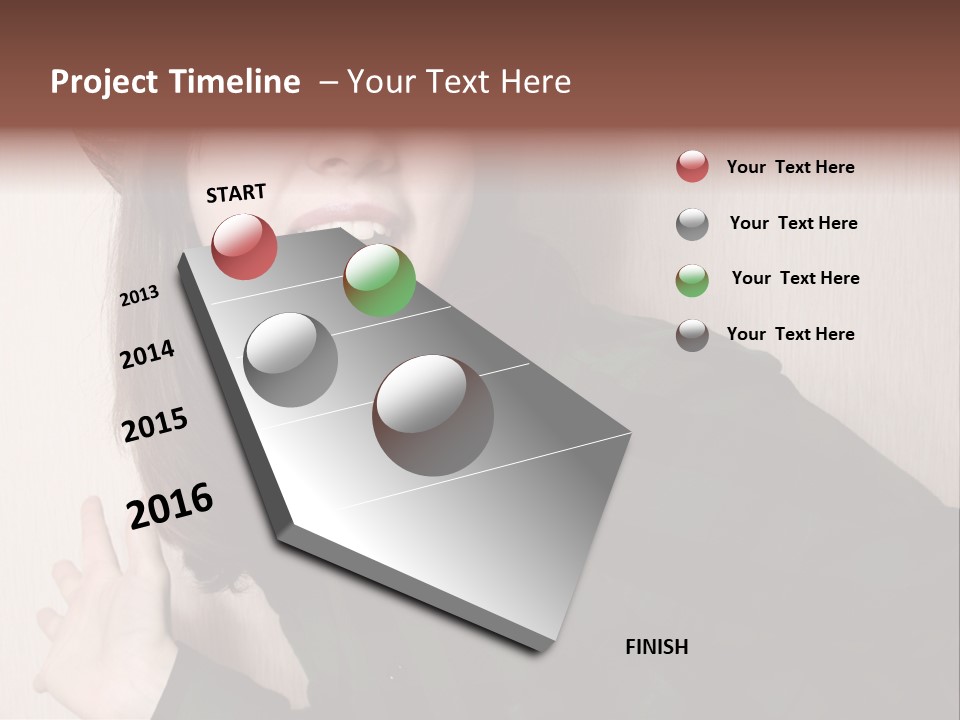 Project Timeline – Your Text Here

START

2013

2014

2015

2016

FINISH

Your Text Here

Your Text Here

Your Text Here

Your Text Here